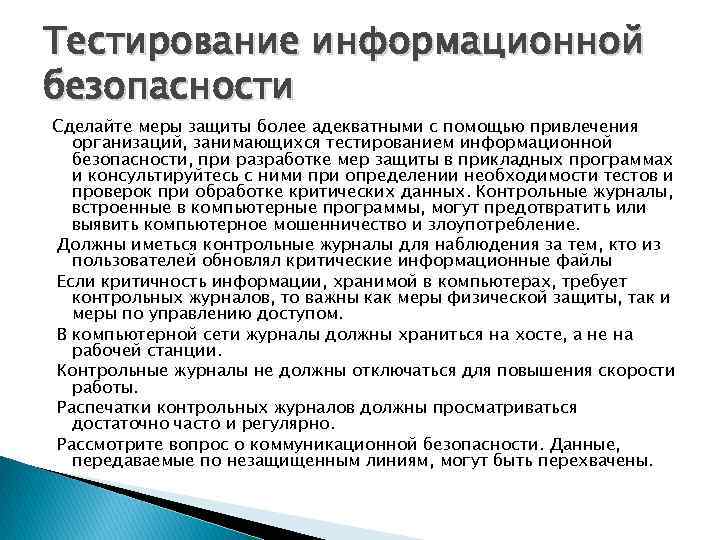 Тестирование информационной безопасности

Сделайте меры защиты более адекватными с помощью привлечения организаций, занимающихся тестированием информационной безопасности, при разработке мер защиты в прикладных программах и консультируйтесь с ними при определении необходимости тестов и проверок при обработке критических данных. Контрольные журналы, встроенные в компьютерные программы, могут предотвратить или выявить компьютерное мошенничество и злоупотребление.

Должны иметься контрольные журналы для наблюдения за тем, кто из пользователей обновлял критические информационные файлы

Если критичность информации, хранимой в компьютерах, требует контрольных журналов, то важны как меры физической защиты, так и меры по управлению доступом.

В компьютерной сети журналы должны храниться на хосте, а не на рабочей станции.

Контрольные журналы не должны отключаться для повышения скорости работы.

Распечатки контрольных журналов должны просматриваться достаточно часто и регулярно.

Рассмотрите вопрос о коммуникационной безопасности. Данные, передаваемые по незащищенным линиям, могут быть перехвачены.